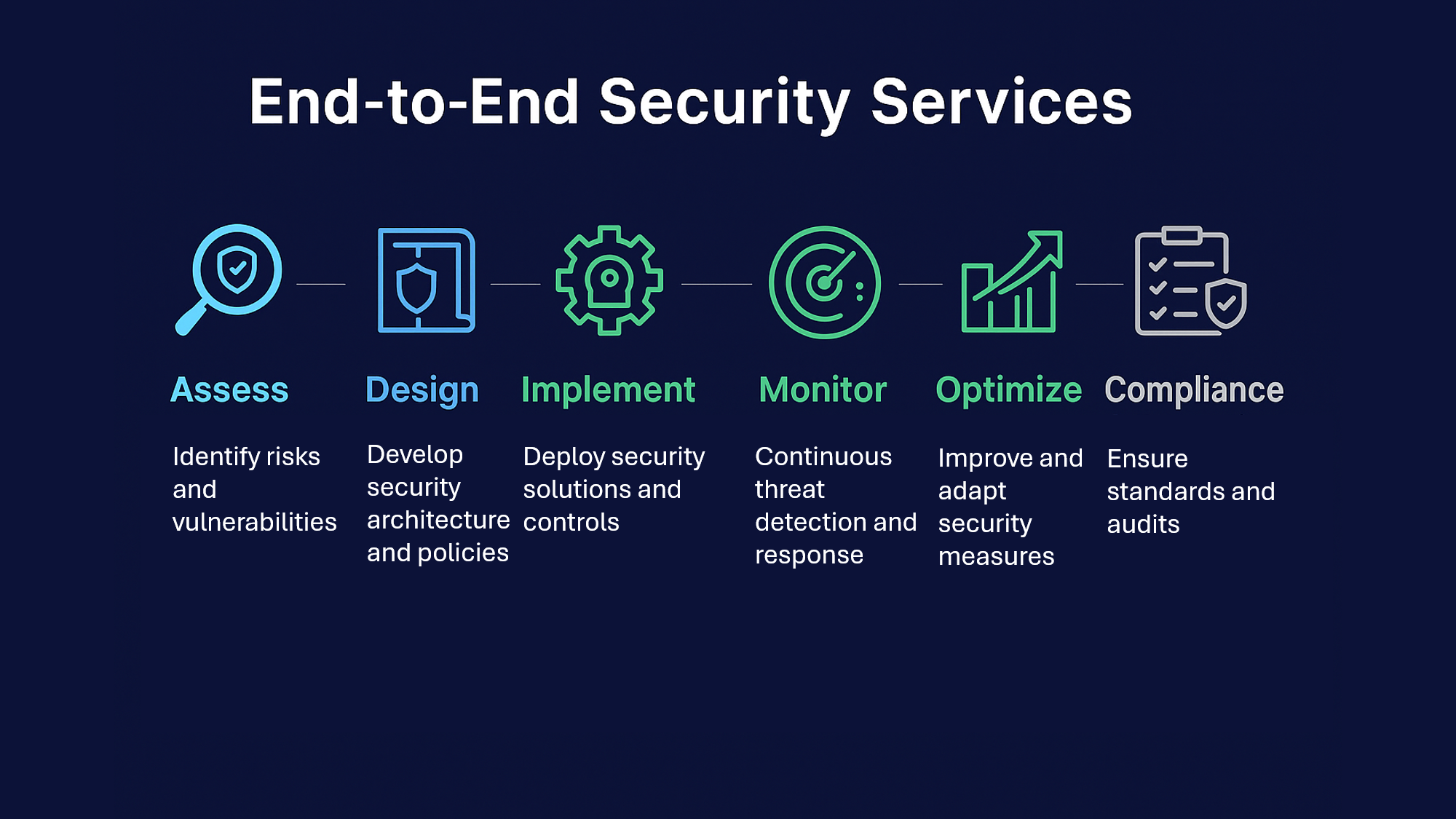 End-to-End Security Services

Assess

Identify risks and vulnerabilities

Design

Develop security architecture and policies

Implement

Deploy security solutions and controls

Monitor

Continuous threat detection and response

Optimize

Improve and adapt security measures

Compliance

Ensure standards and audits